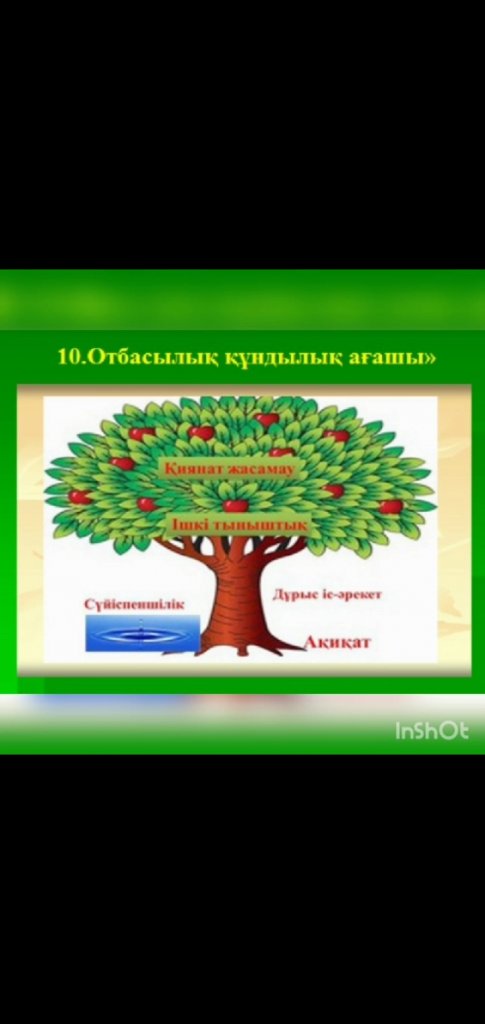 10.Отбасылық құндылық ағашы»

Қиянат жасамау

Ішкі тыныштық

Сүйіспеншілік

Дұрыс іс-әрекет

Ақиқат

InShOt